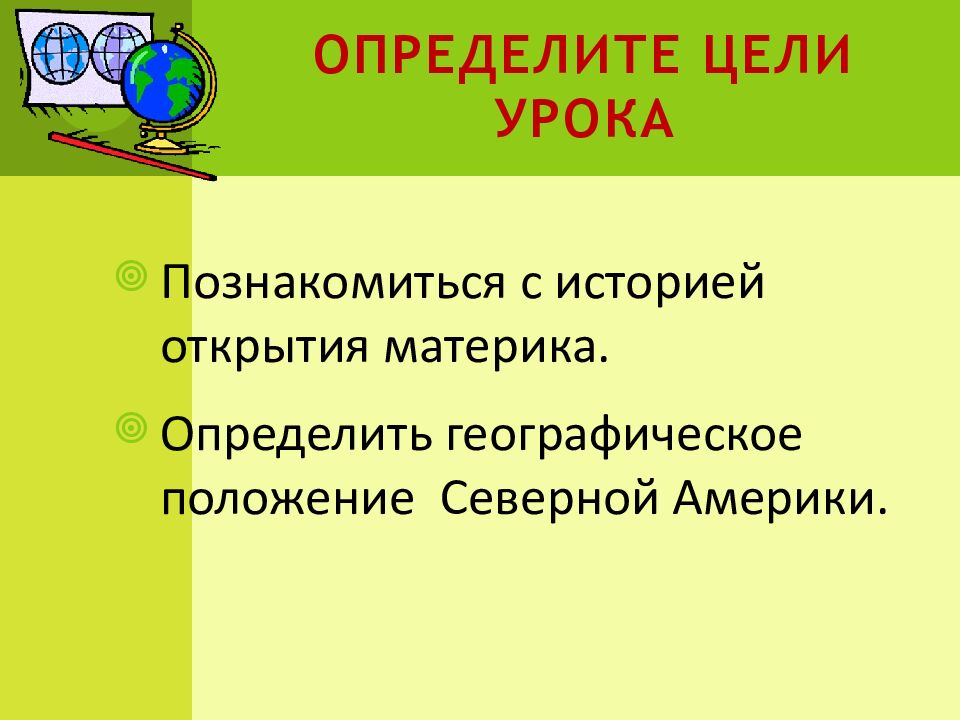 ОПРЕДЕЛИТЕ ЦЕЛИ УРОКА

Познакомиться с историей открытия материка.

Определить географическое положение  Северной Америки.